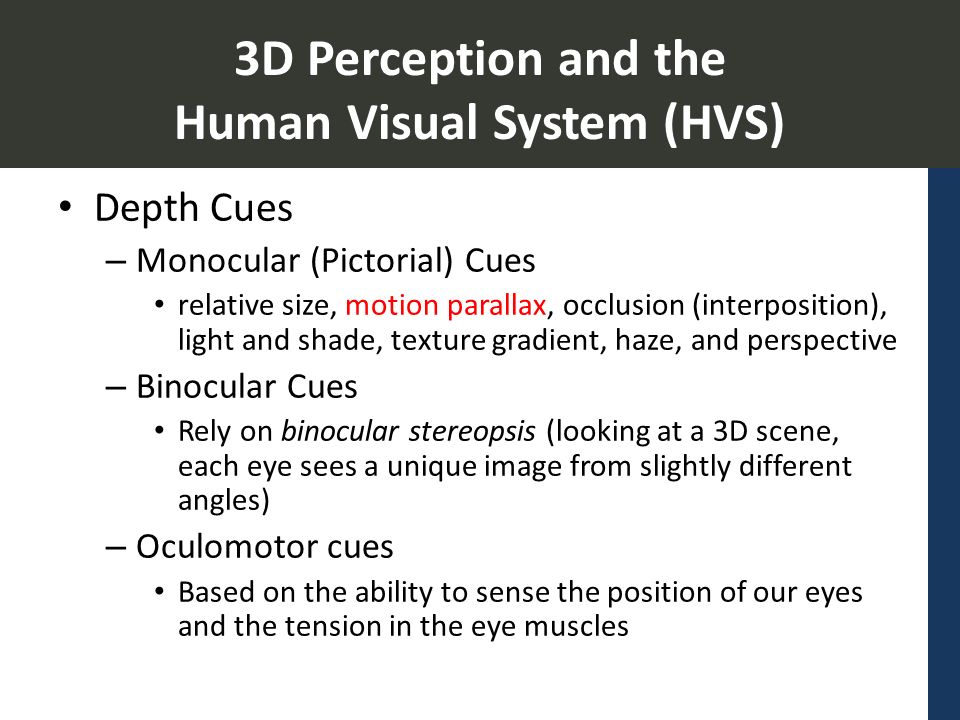 3D Perception and the Human Visual System (HVS)

• Depth Cues
– Monocular (Pictorial) Cues
• relative size, motion parallax, occlusion (interposition), light and shade, texture gradient, haze, and perspective
– Binocular Cues
• Rely on binocular stereopsis (looking at a 3D scene, each eye sees a unique image from slightly different angles)
– Oculomotor cues
• Based on the ability to sense the position of our eyes and the tension in the eye muscles